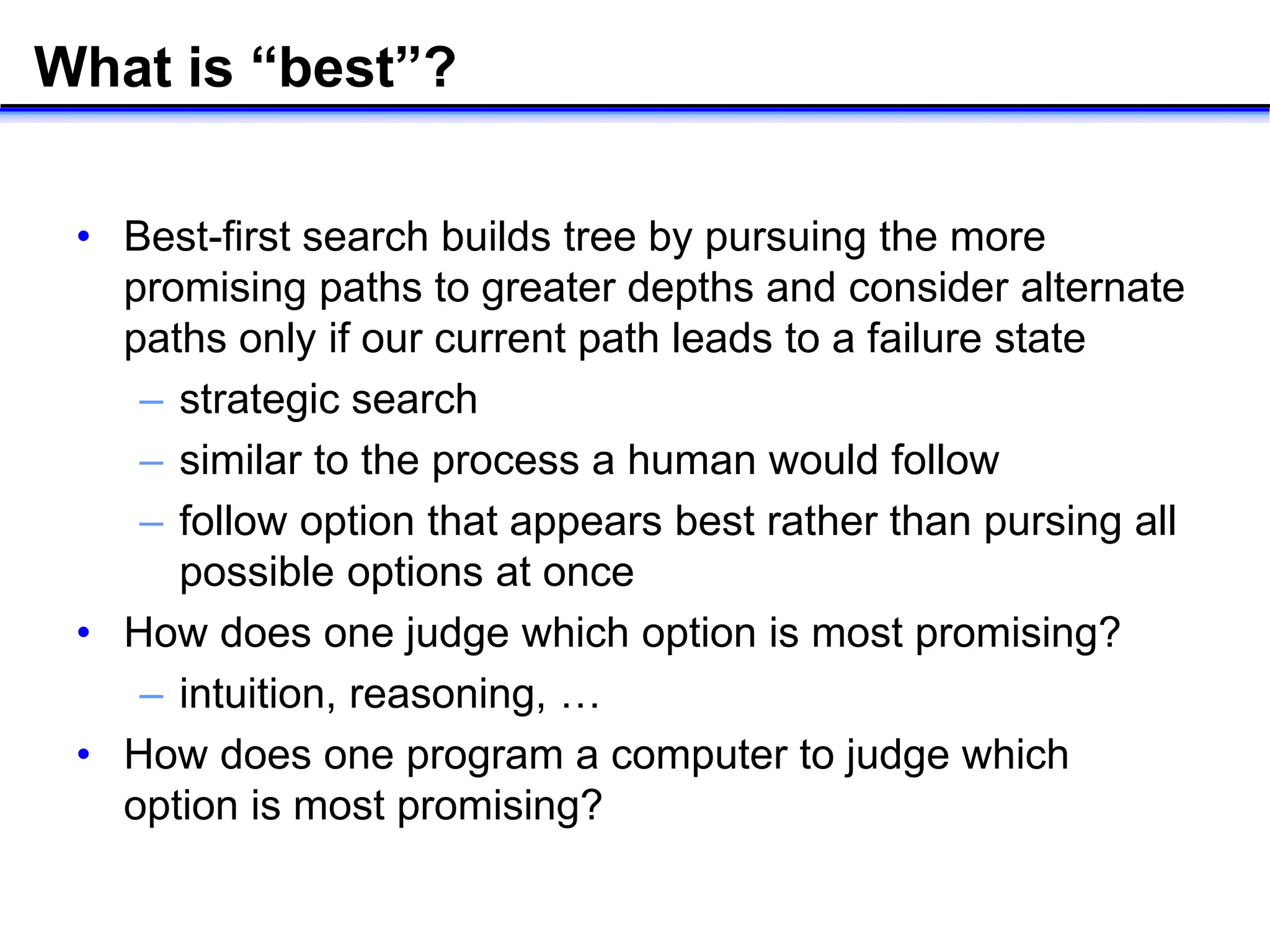 What is “best”?

• Best-first search builds tree by pursuing the more promising paths to greater depths and consider alternate paths only if our current path leads to a failure state
– strategic search
– similar to the process a human would follow
– follow option that appears best rather than pursing all possible options at once
• How does one judge which option is most promising?
– intuition, reasoning, …
• How does one program a computer to judge which option is most promising?